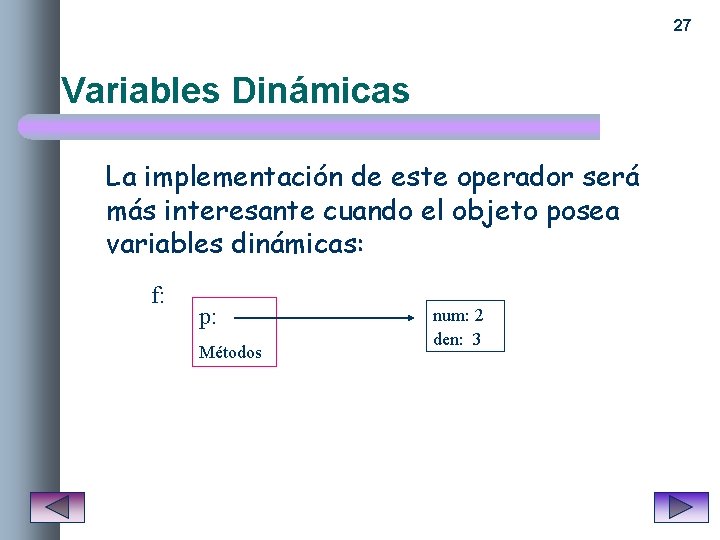 27

Variables Dinámicas

La implementación de este operador será más interesante cuando el objeto posea variables dinámicas:

f:

p:

Métodos

num: 2
den: 3